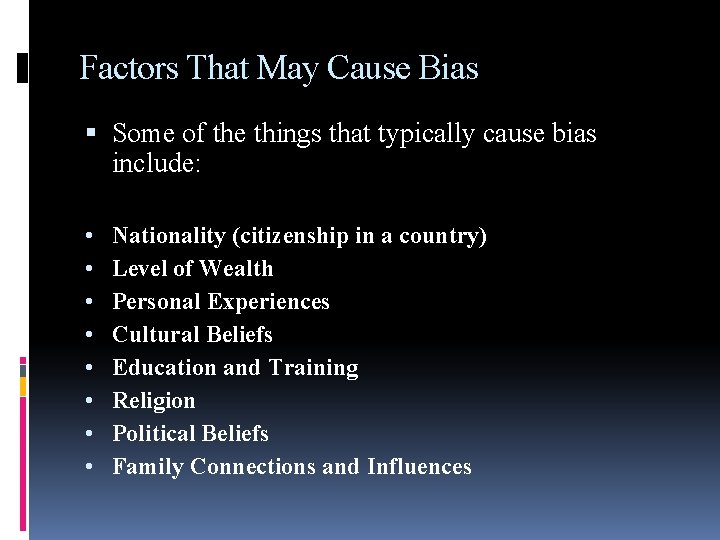 Factors That May Cause Bias

▪ Some of the things that typically cause bias include:

• Nationality (citizenship in a country)
• Level of Wealth
• Personal Experiences
• Cultural Beliefs
• Education and Training
• Religion
• Political Beliefs
• Family Connections and Influences